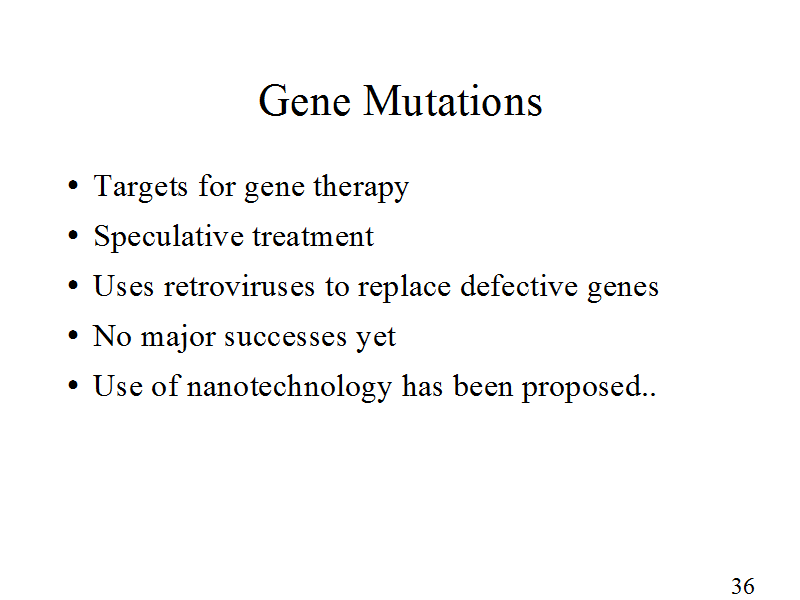 Gene Mutations

• Targets for gene therapy
• Speculative treatment
• Uses retroviruses to replace defective genes
• No major successes yet
• Use of nanotechnology has been proposed..

36